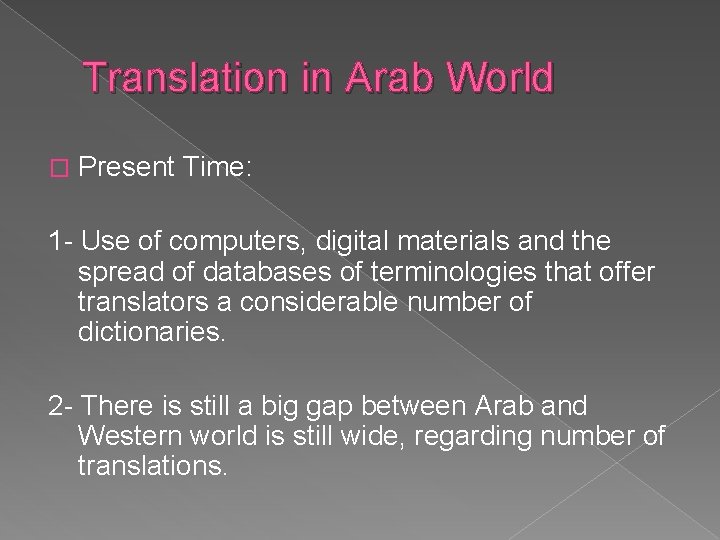 Translation in Arab World

Present Time:

1- Use of computers, digital materials and the spread of databases of terminologies that offer translators a considerable number of dictionaries.

2- There is still a big gap between Arab and Western world is still wide, regarding number of translations.